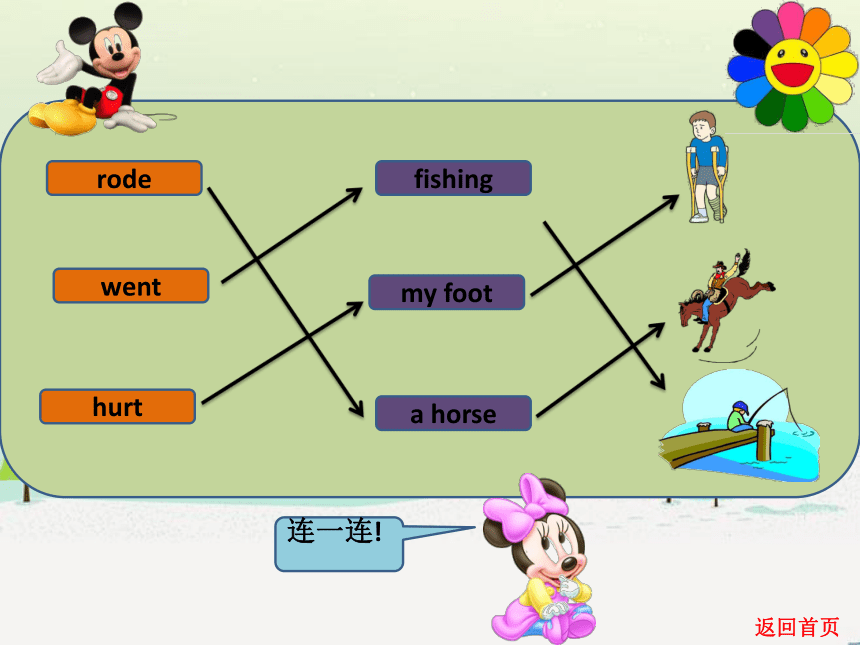 rode

went

hurt

fishing

my foot

a horse

连一连!

返回首页